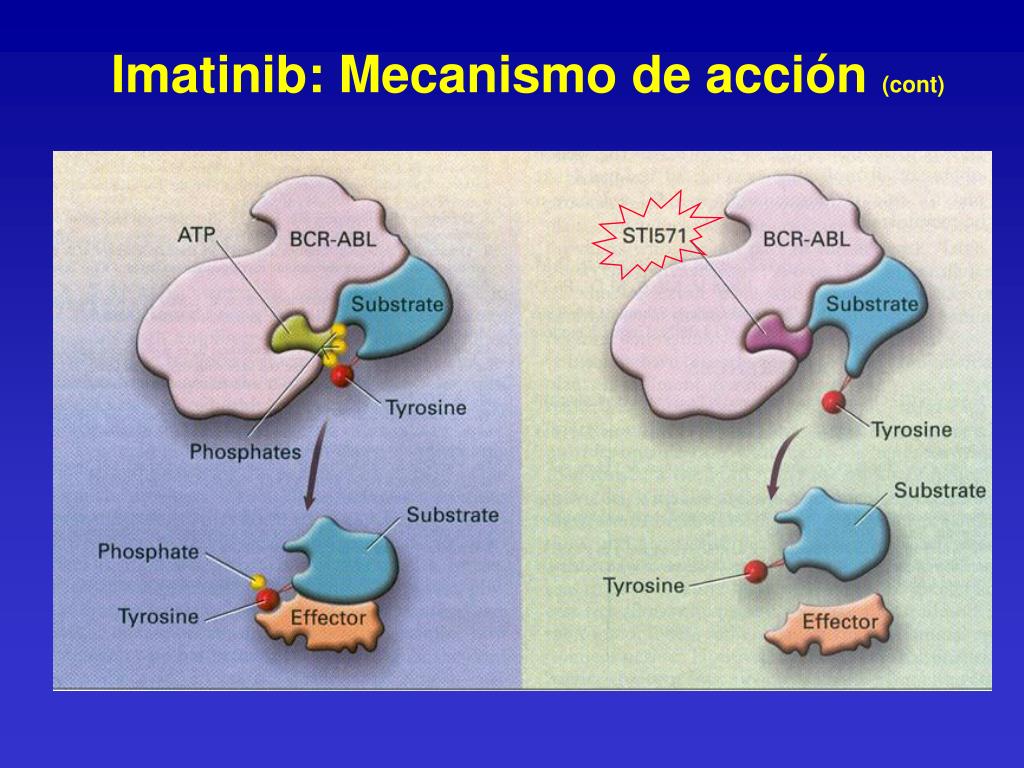 Imatinib: Mecanismo de acción (cont)

ATP
BCR-ABL
Substrate
Tyrosine
Phosphates
Substrate
Phosphate
Tyrosine
Effector

STI571
BCR-ABL
Substrate
Tyrosine
Substrate
Tyrosine
Effector